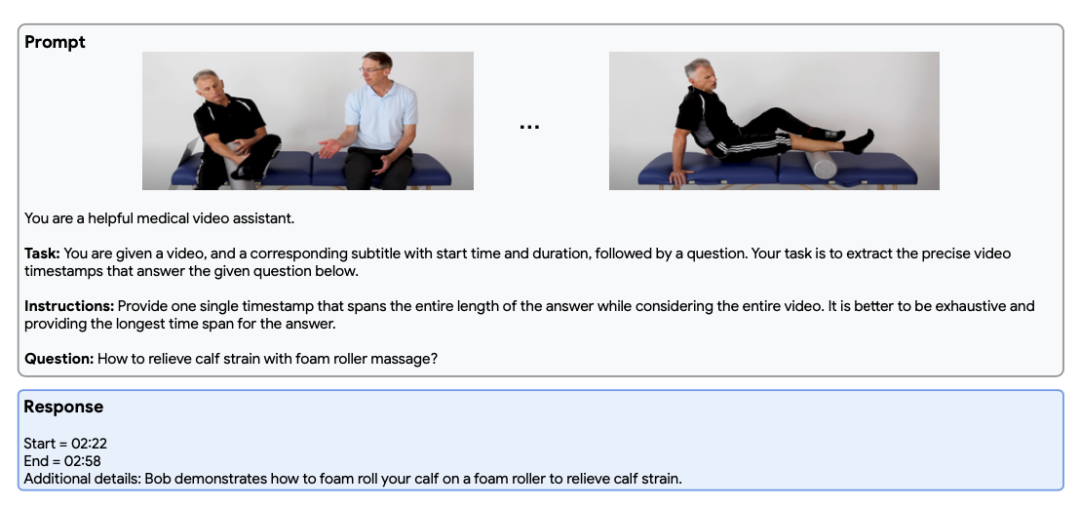 **Prompt**

...

You are a helpful medical video assistant.

**Task:** You are given a video, and a corresponding subtitle with start time and duration, followed by a question. Your task is to extract the precise video timestamps that answer the given question below.

**Instructions:** Provide one single timestamp that spans the entire length of the answer while considering the entire video. It is better to be exhaustive and providing the longest time span for the answer.

**Question:** How to relieve calf strain with foam roller massage?

**Response**

Start = 02:22
End = 02:58
Additional details: Bob demonstrates how to foam roll your calf on a foam roller to relieve calf strain.